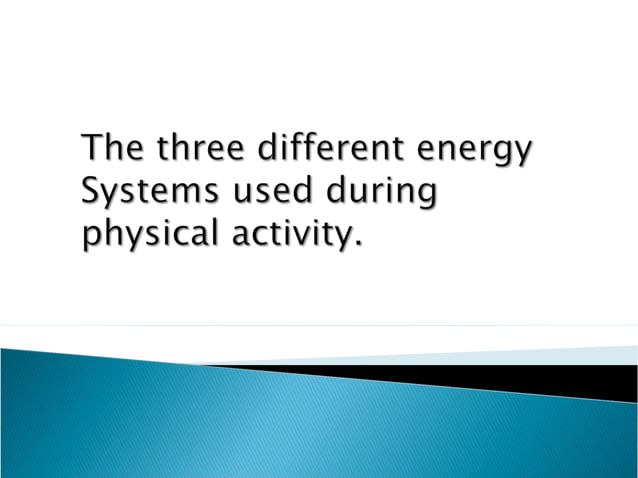 The three different energy Systems used during physical activity.